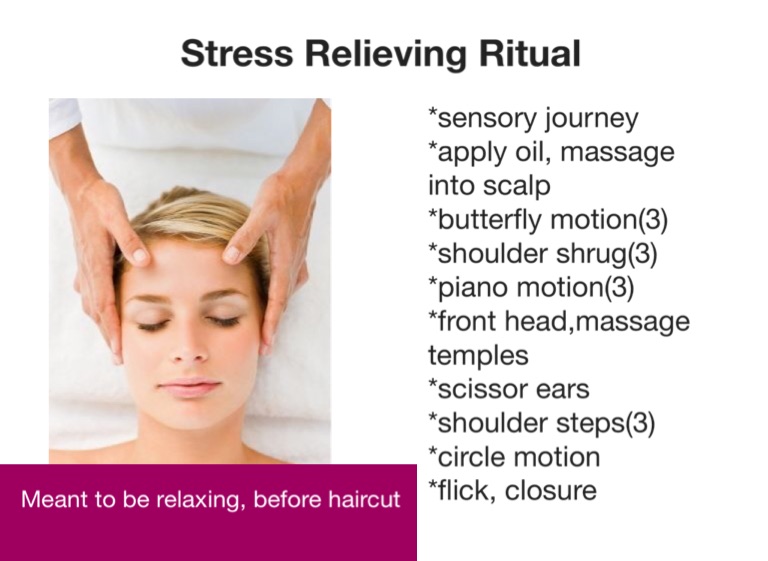 Stress Relieving Ritual

*sensory journey
*apply oil, massage into scalp
*butterfly motion(3)
*shoulder shrug(3)
*piano motion(3)
*front head,massage temples
*scissor ears
*shoulder steps(3)
*circle motion
*flick, closure

Meant to be relaxing, before haircut